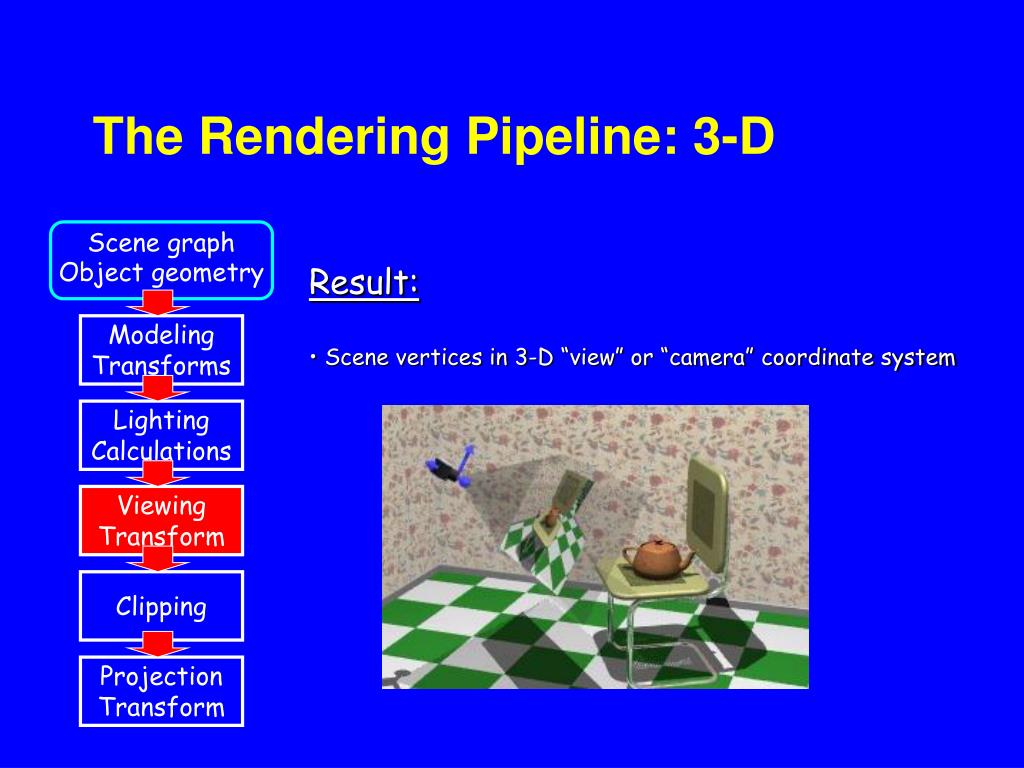 The Rendering Pipeline: 3-D

Scene graph
Object geometry

Modeling Transforms

Lighting Calculations

Viewing Transform

Clipping

Projection Transform

Result:

• Scene vertices in 3-D “view” or “camera” coordinate system